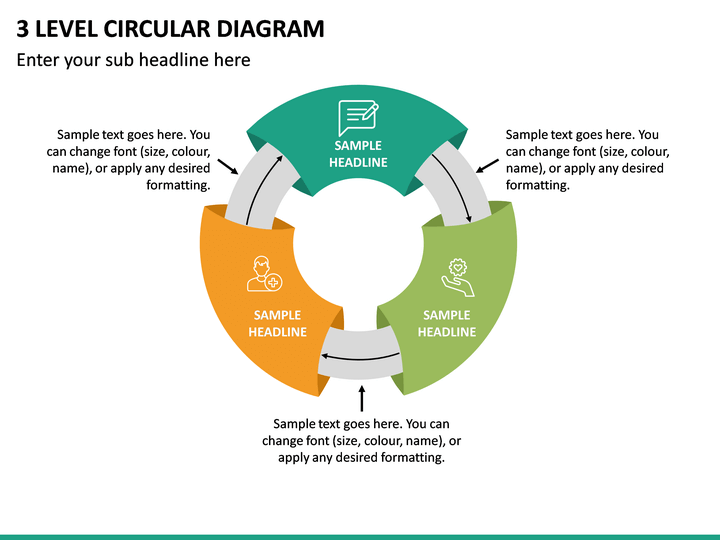 3 LEVEL CIRCULAR DIAGRAM

Enter your sub headline here

Sample text goes here. You can change font (size, colour, name), or apply any desired formatting.

SAMPLE HEADLINE

Sample text goes here. You can change font (size, colour, name), or apply any desired formatting.

SAMPLE HEADLINE

SAMPLE HEADLINE

Sample text goes here. You can change font (size, colour, name), or apply any desired formatting.